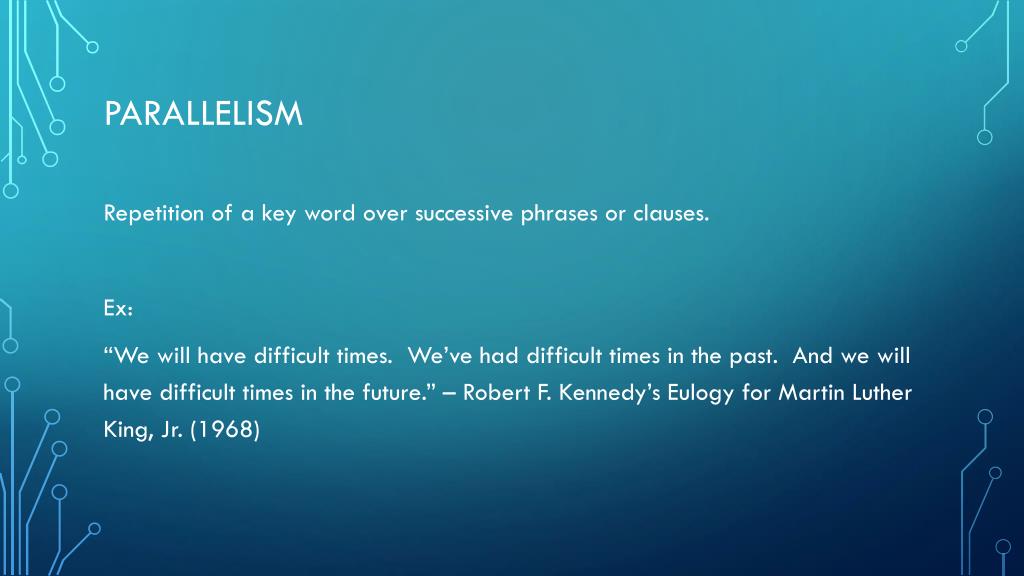 PARALLELISM

Repetition of a key word over successive phrases or clauses.

Ex:

“We will have difficult times. We’ve had difficult times in the past. And we will have difficult times in the future.” – Robert F. Kennedy’s Eulogy for Martin Luther King, Jr. (1968)